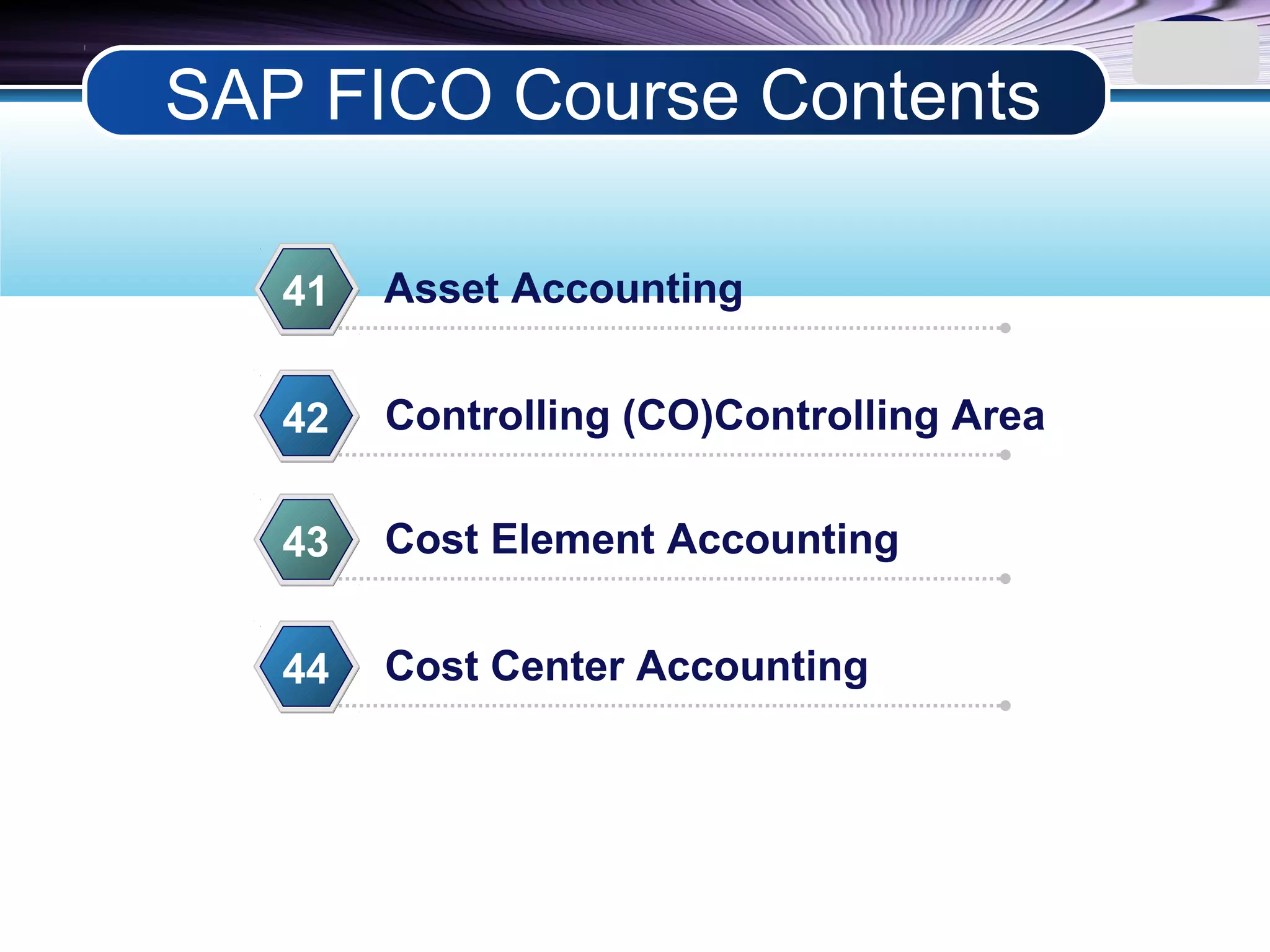 SAP FICO Course Contents

41 Asset Accounting

42 Controlling (CO)Controlling Area

43 Cost Element Accounting

44 Cost Center Accounting